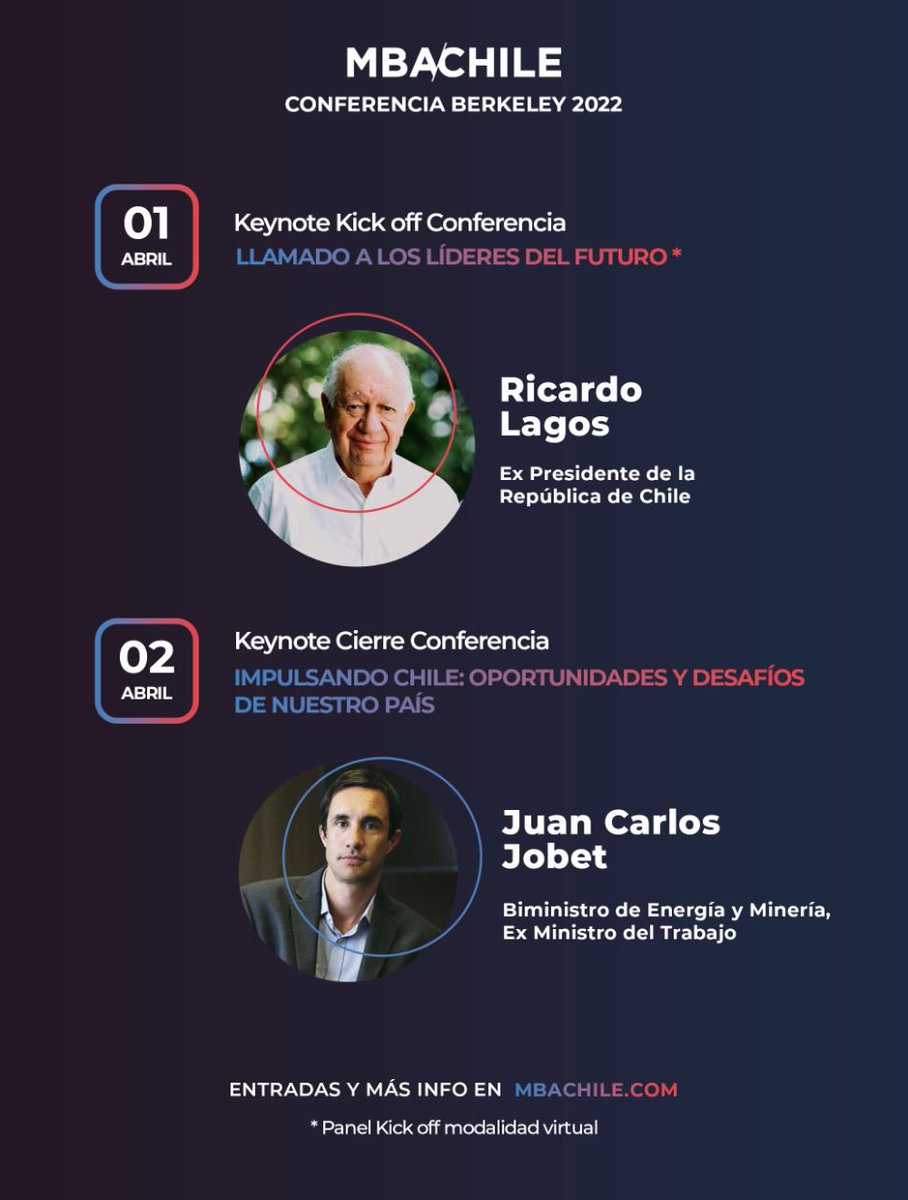 MBACHILE
CONFERENCIA BERKELEY 2022

01
ABRIL

Keynote Kick off Conferencia
LLAMADO A LOS LÍDERES DEL FUTURO *

Ricardo Lagos

Ex Presidente de la República de Chile

02
ABRIL

Keynote Cierre Conferencia
IMPULSANDO CHILE: OPORTUNIDADES Y DESAFÍOS DE NUESTRO PAÍS

Juan Carlos Jobet

Biministro de Energía y Minería, Ex Ministro del Trabajo

ENTRADAS Y MÁS INFO EN MBACHILE.COM

* Panel Kick off modalidad virtual